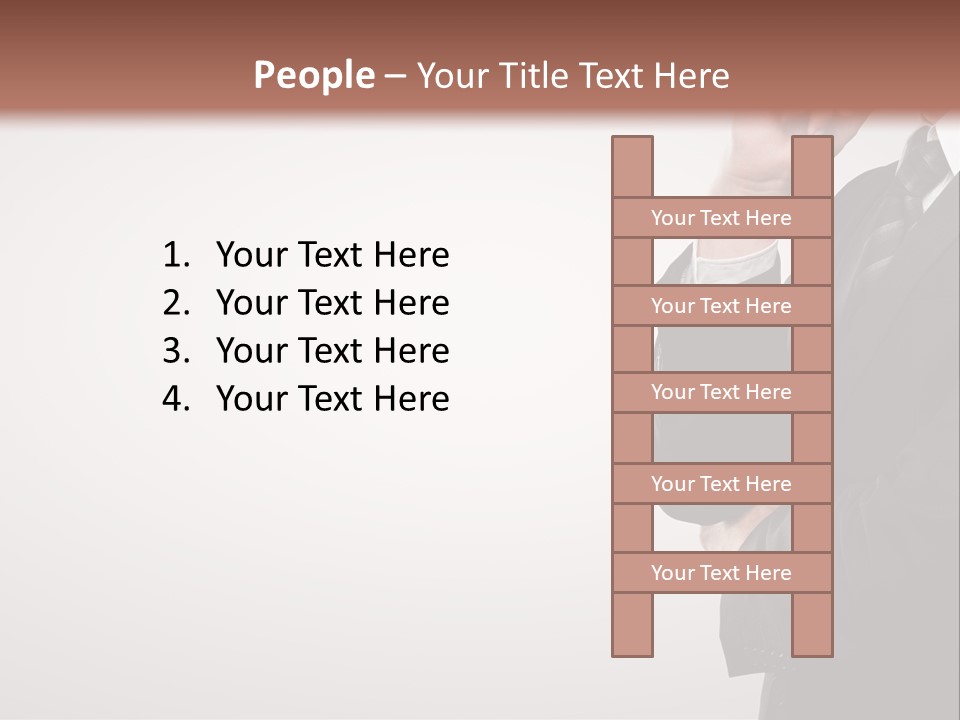 People – Your Title Text Here

1. Your Text Here
2. Your Text Here
3. Your Text Here
4. Your Text Here

Your Text Here

Your Text Here

Your Text Here

Your Text Here

Your Text Here